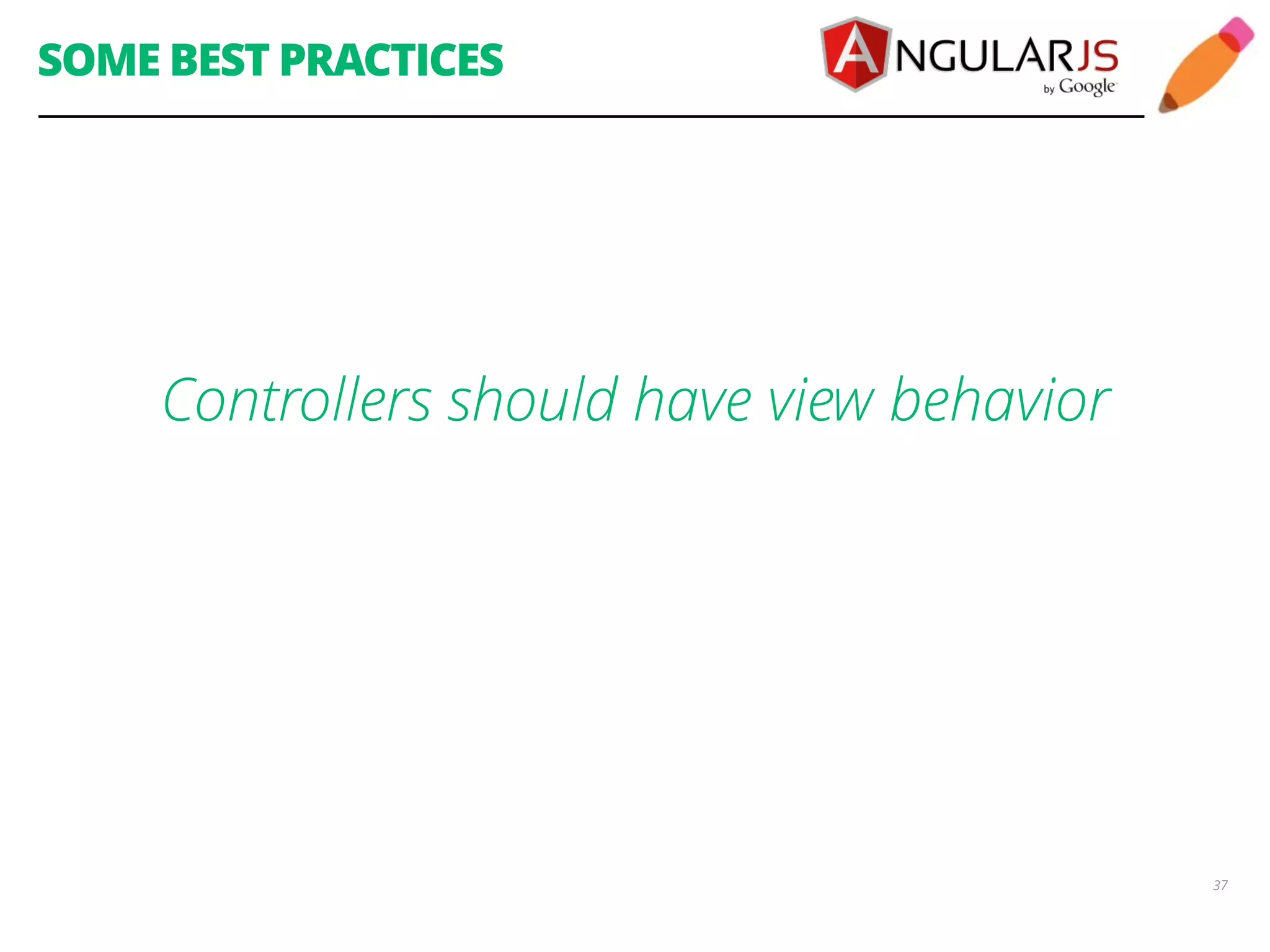 SOME BEST PRACTICES

ANGULARJS
by Google

Controllers should have view behavior

37